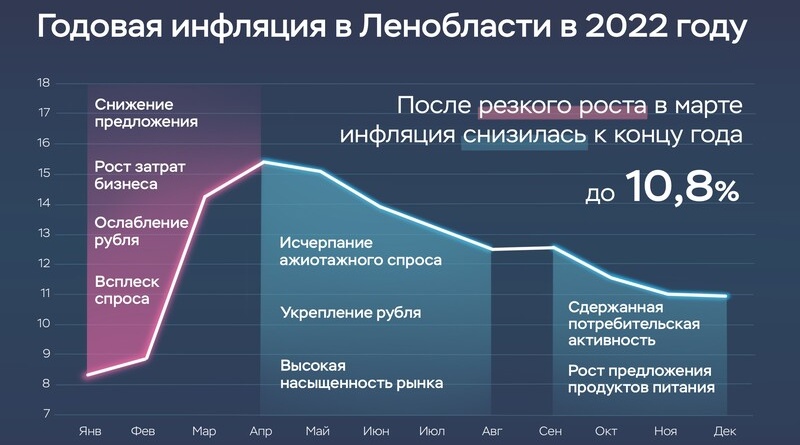 Годовая инфляция в Ленобласти в 2022 году

После резкого роста в марте инфляция снизилась к концу года

до 10,8%

18
17
16
15
14
13
12
11
10
9
8
7

Снижение предложения

Рост затрат бизнеса

Ослабление рубля

Всплеск спроса

Исчерпание ажиотажного спроса

Укрепление рубля

Высокая насыщенность рынка

Сдержанная потребительская активность

Рост предложения продуктов питания

Янв Фев Мар Апр Май Июн Июл Авг Сен Окт Ноя Дек